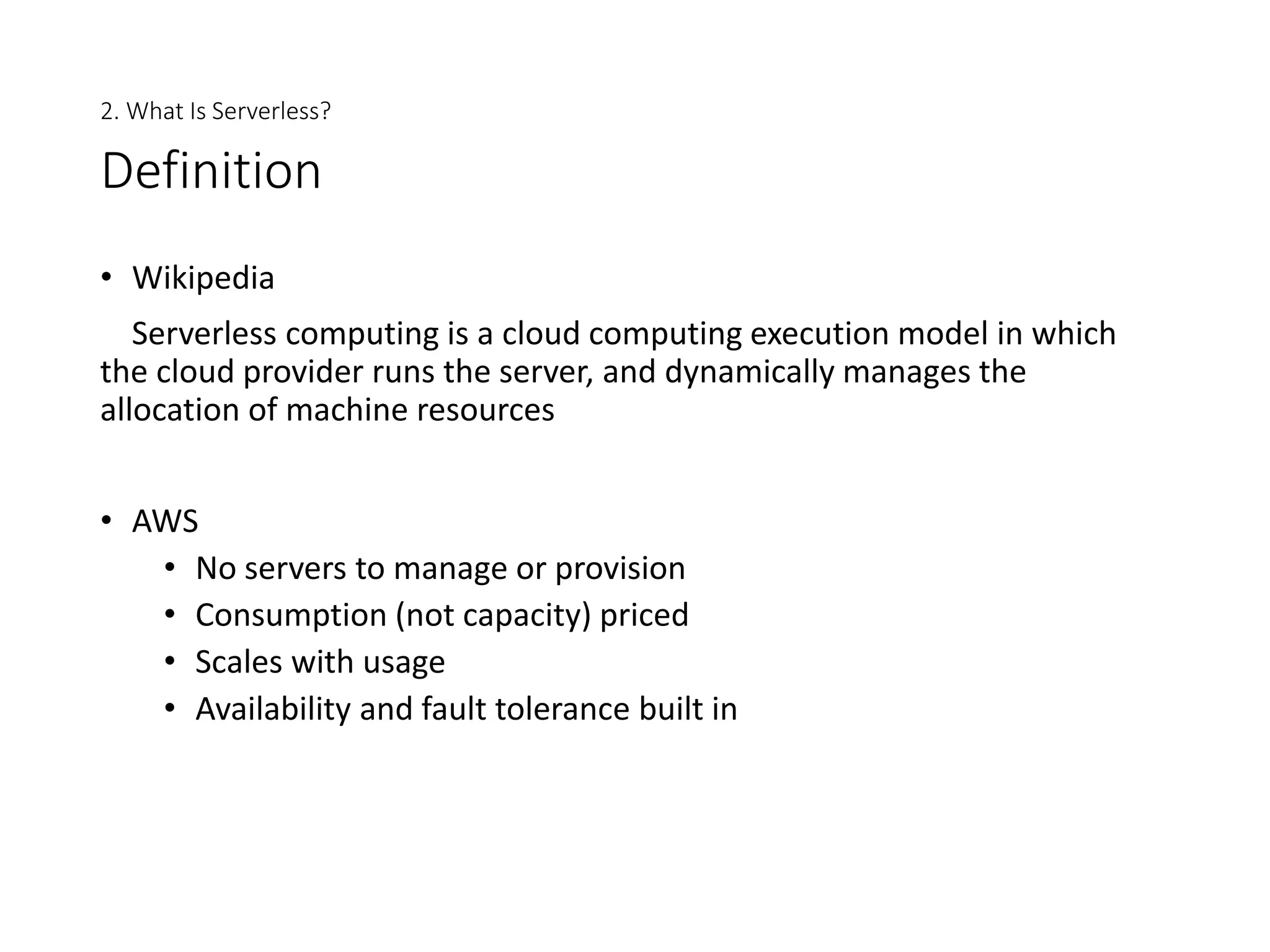 2. What Is Serverless?

Definition

• Wikipedia

Serverless computing is a cloud computing execution model in which the cloud provider runs the server, and dynamically manages the allocation of machine resources

• AWS
  • No servers to manage or provision
  • Consumption (not capacity) priced
  • Scales with usage
  • Availability and fault tolerance built in